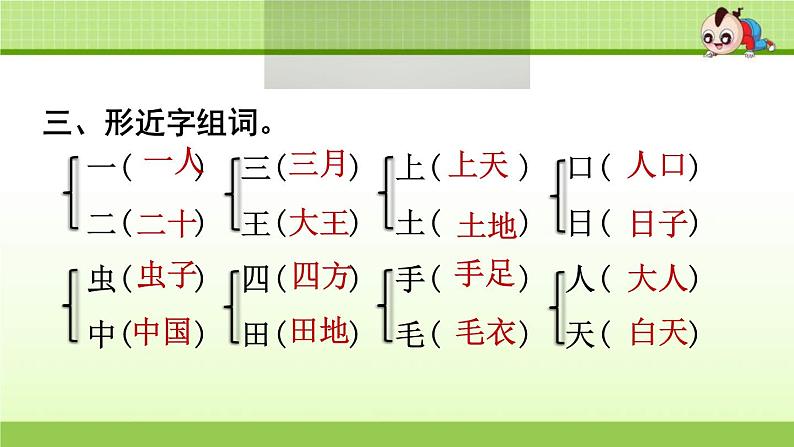 三、形近字组词。

一（一人）
二（二十）

三（三月）
王（大王）

上（上天）
土（土地）

口（人口）
日（日子）

虫（虫子）
中（中国）

四（四方）
田（田地）

手（手足）
毛（毛衣）

人（大人）
天（白天）